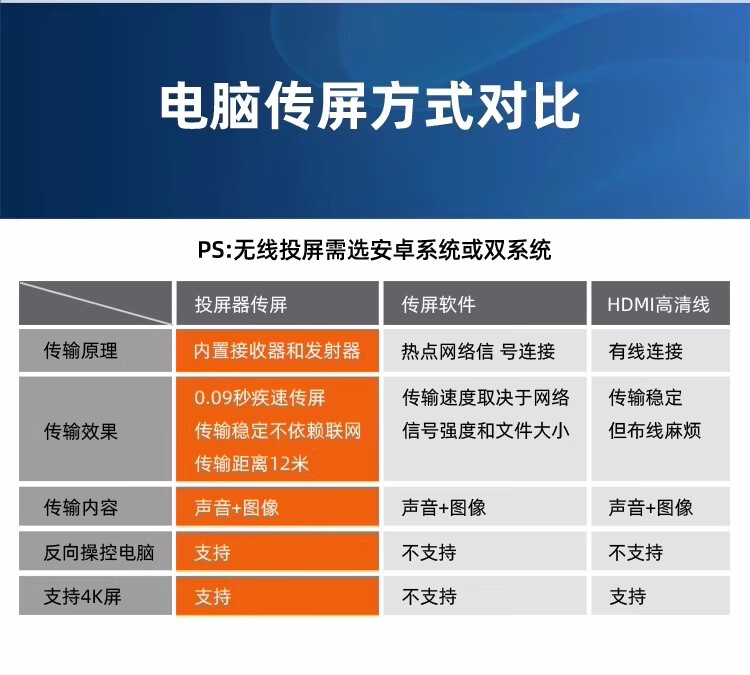 电脑传屏方式对比

PS:无线投屏需选安卓系统或双系统

| | 投屏器传屏 | 传屏软件 | HDMI高清线 |
|---|---|---|---|
| 传输原理 | 内置接收器和发射器 | 热点网络信 号连接 | 有线连接 |
| 传输效果 | 0.09秒疾速传屏 传输稳定不依赖联网 传输距离12米 | 传输速度取决于网络 信号强度和文件大小 | 传输稳定 但布线麻烦 |
| 传输内容 | 声音+图像 | 声音+图像 | 声音+图像 |
| 反向操控电脑 | 支持 | 不支持 | 不支持 |
| 支持4K屏 | 支持 | 不支持 | 支持 |